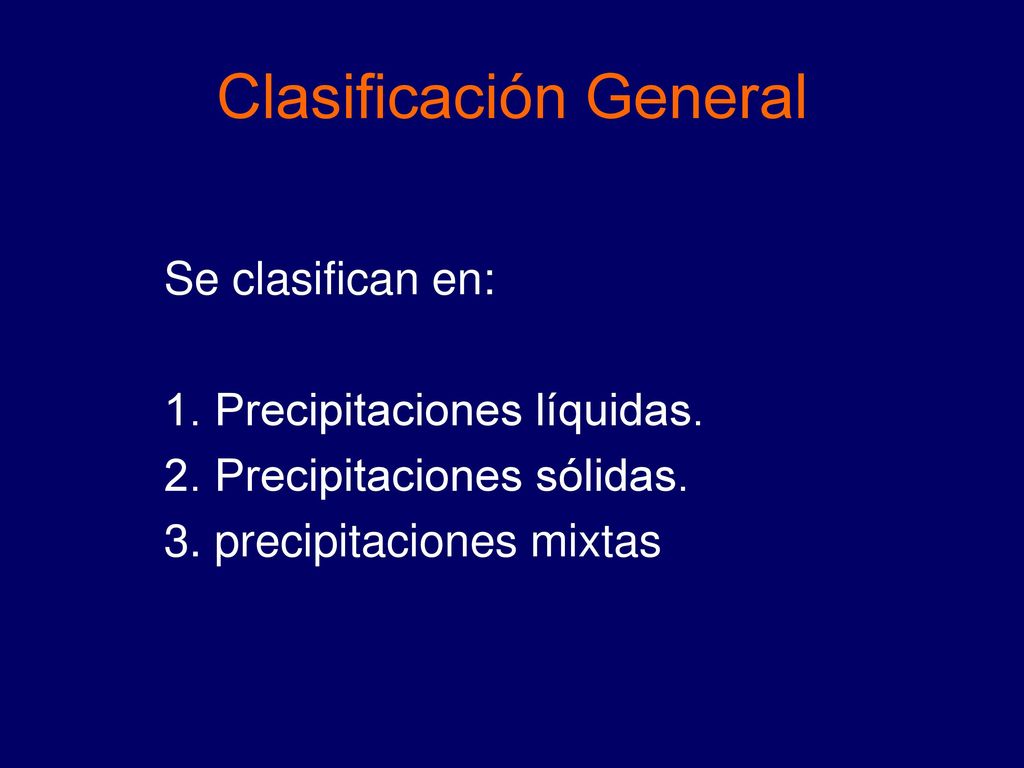 Clasificación General

Se clasifican en:

1. Precipitaciones líquidas.
2. Precipitaciones sólidas.
3. precipitaciones mixtas